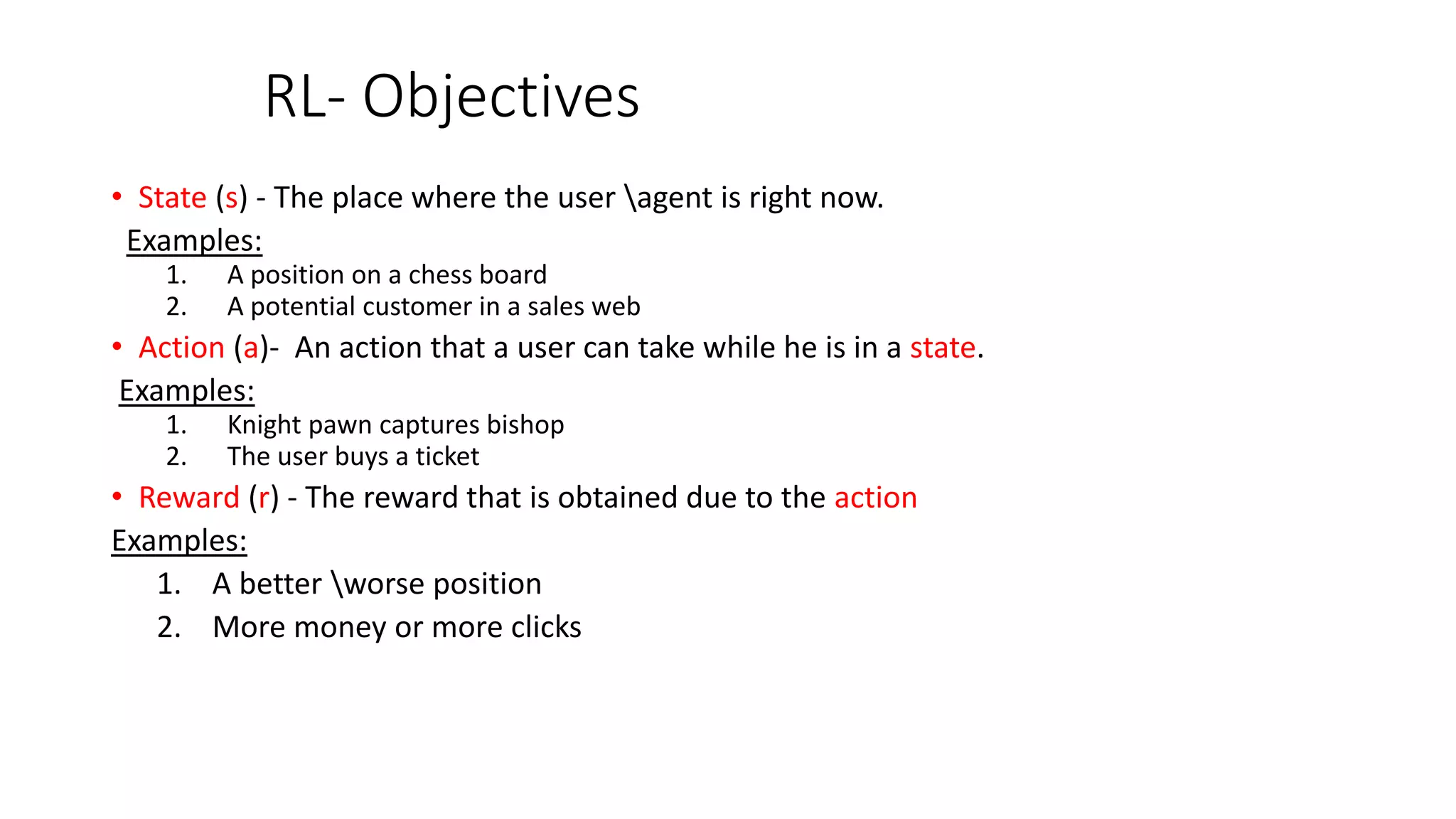 RL- Objectives

• State (s) - The place where the user \agent is right now.

Examples:

1. A position on a chess board
2. A potential customer in a sales web

• Action (a)- An action that a user can take while he is in a state.

Examples:

1. Knight pawn captures bishop
2. The user buys a ticket

• Reward (r) - The reward that is obtained due to the action

Examples:

1. A better \worse position
2. More money or more clicks